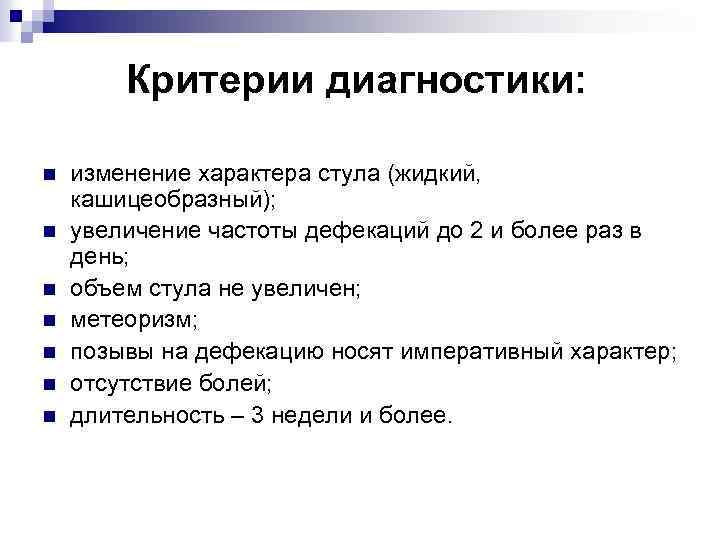 Критерии диагностики:

- изменение характера стула (жидкий, кашицеобразный);
- увеличение частоты дефекаций до 2 и более раз в день;
- объем стула не увеличен;
- метеоризм;
- позывы на дефекацию носят императивный характер;
- отсутствие болей;
- длительность – 3 недели и более.